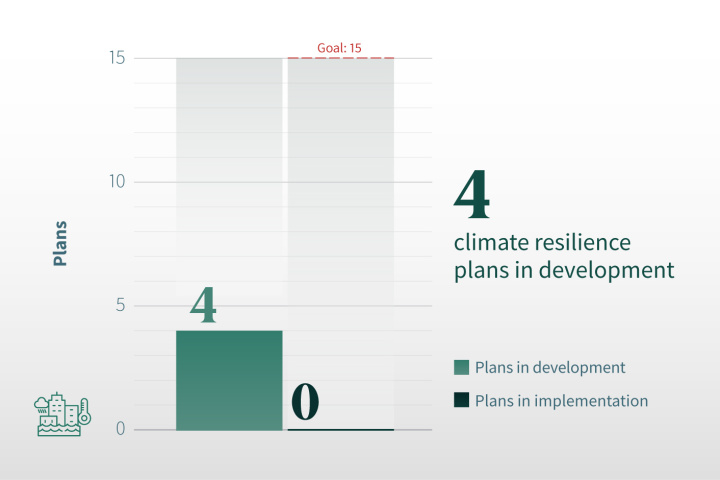 Goal: 15

15

10

5

0

Plans

4

0

4

climate resilience plans in development

Plans in development

Plans in implementation